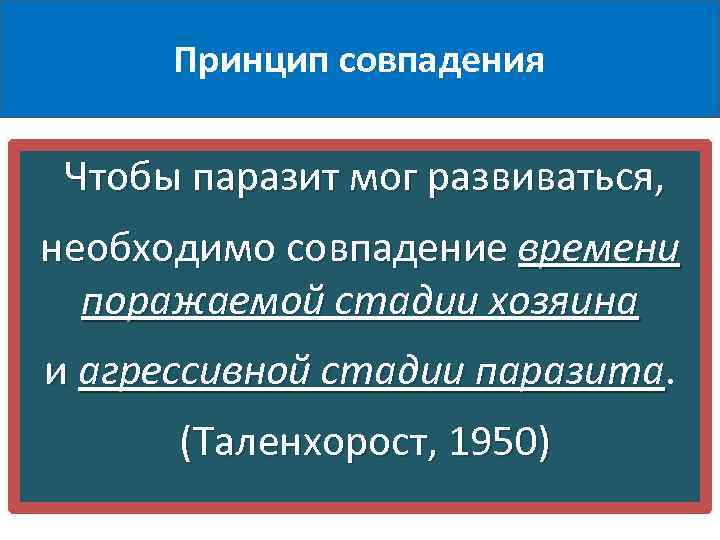 Принцип совпадения

Чтобы паразит мог развиваться,

необходимо совпадение времени поражаемой стадии хозяина

и агрессивной стадии паразита.

(Таленхорост, 1950)